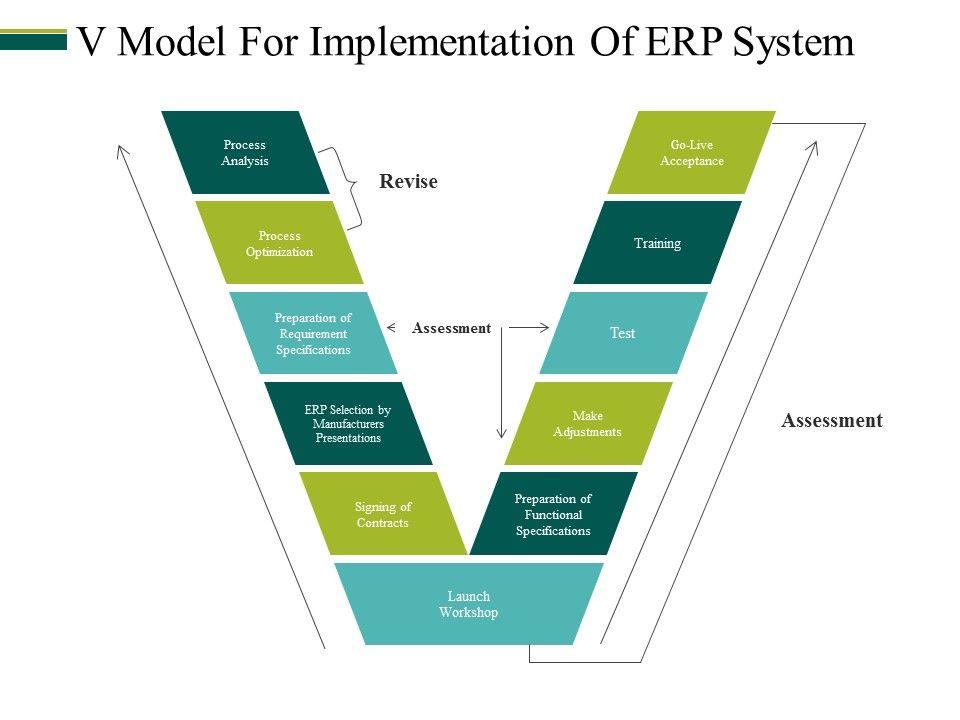 V Model For Implementation Of ERP System

Process Analysis

Process Optimization

Revise

Preparation of Requirement Specifications

Assessment

ERP Selection by Manufacturers Presentations

Signing of Contracts

Launch Workshop

Preparation of Functional Specifications

Make Adjustments

Test

Training

Go-Live Acceptance

Assessment